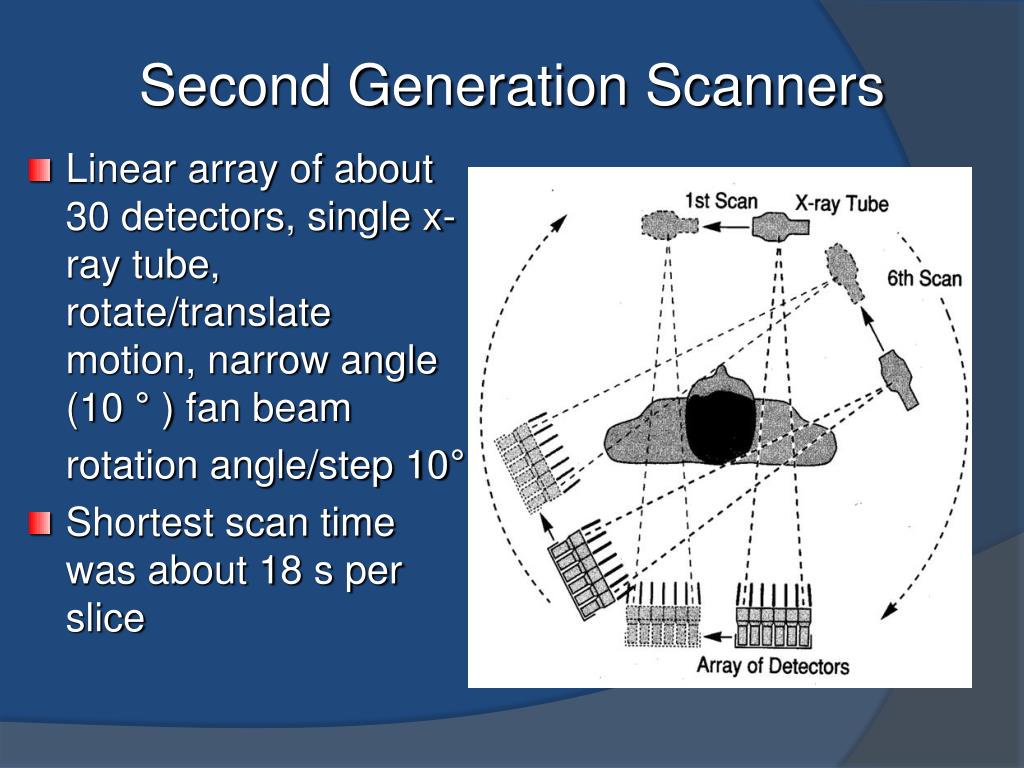 Second Generation Scanners

Linear array of about 30 detectors, single x-ray tube, rotate/translate motion, narrow angle (10 ° ) fan beam

rotation angle/step 10°

Shortest scan time was about 18 s per slice

1st Scan
X-ray Tube
6th Scan
Array of Detectors